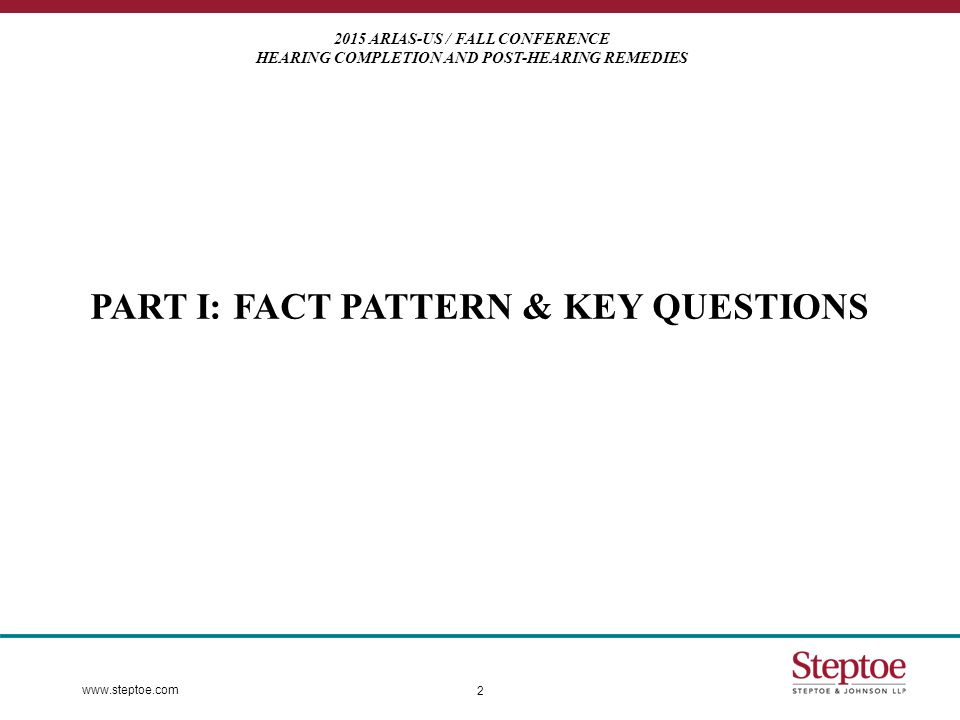 2015 ARIAS-US / FALL CONFERENCE
HEARING COMPLETION AND POST-HEARING REMEDIES

PART I: FACT PATTERN & KEY QUESTIONS

www.steptoe.com

2

Steptoe
STEPTOE & JOHNSON LLP